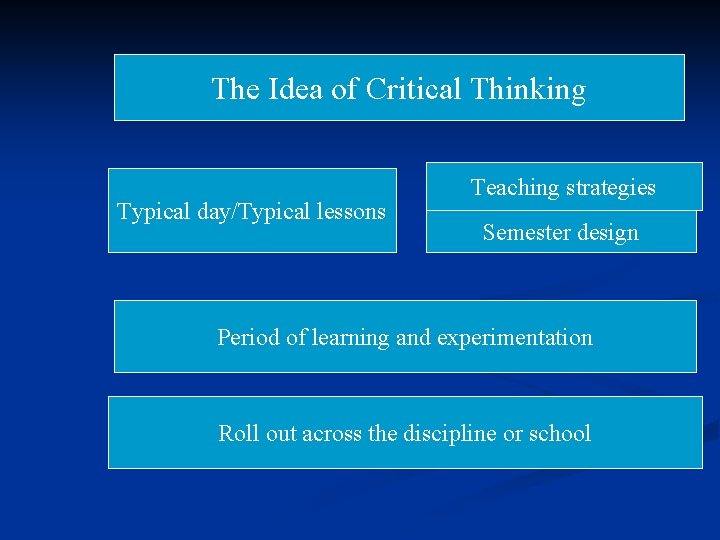 The Idea of Critical Thinking

Typical day/Typical lessons

Teaching strategies

Semester design

Period of learning and experimentation

Roll out across the discipline or school